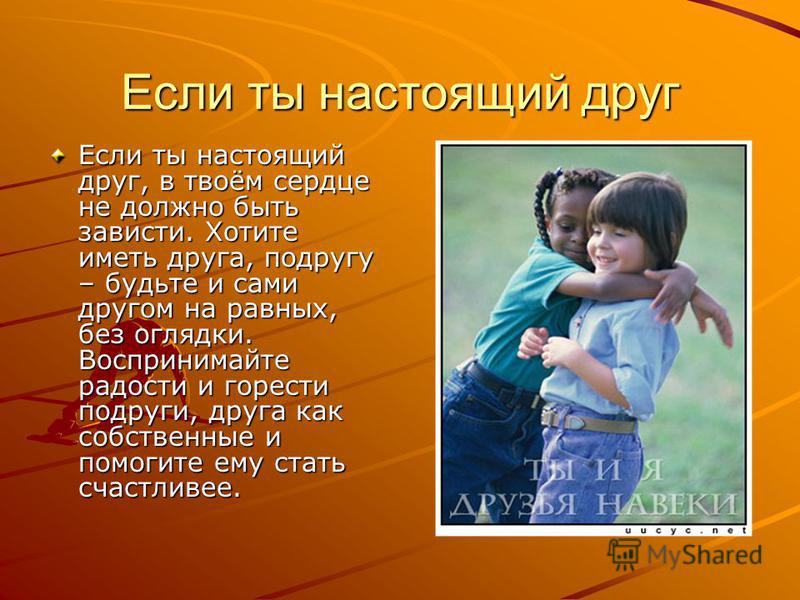 Если ты настоящий друг

Если ты настоящий друг, в твоём сердце не должно быть зависти. Хотите иметь друга, подругу – будьте и сами другом на равных, без оглядки. Воспринимайте радости и горести подруги, друга как собственные и помогите ему стать счастливее.

ТЫ И Я
ДРУЗЬЯ НАВЕКИ
uucyc.net

MyShared